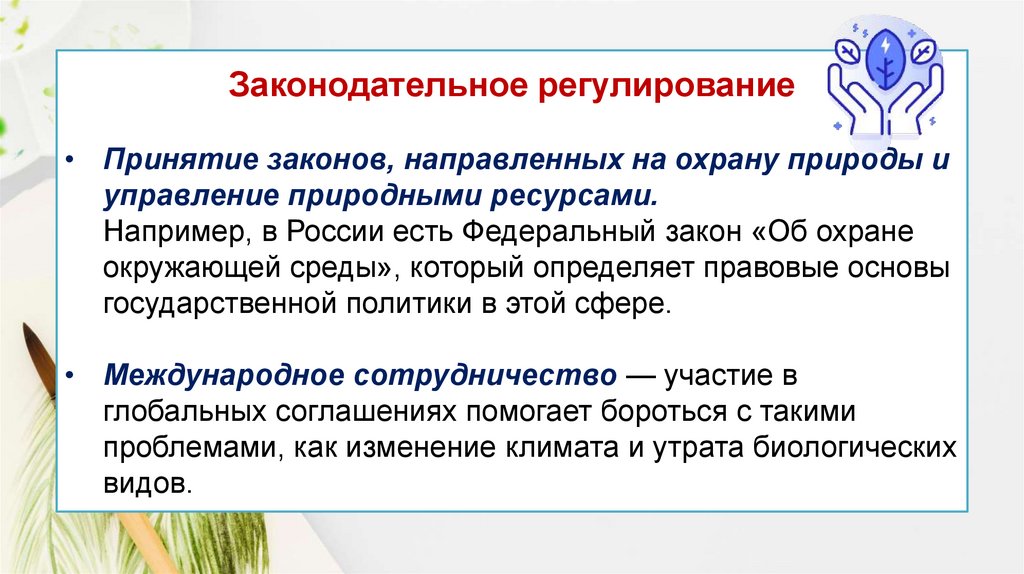 Законодательное регулирование

• Принятие законов, направленных на охрану природы и управление природными ресурсами.
Например, в России есть Федеральный закон «Об охране окружающей среды», который определяет правовые основы государственной политики в этой сфере.

• Международное сотрудничество — участие в глобальных соглашениях помогает бороться с такими проблемами, как изменение климата и утрата биологических видов.